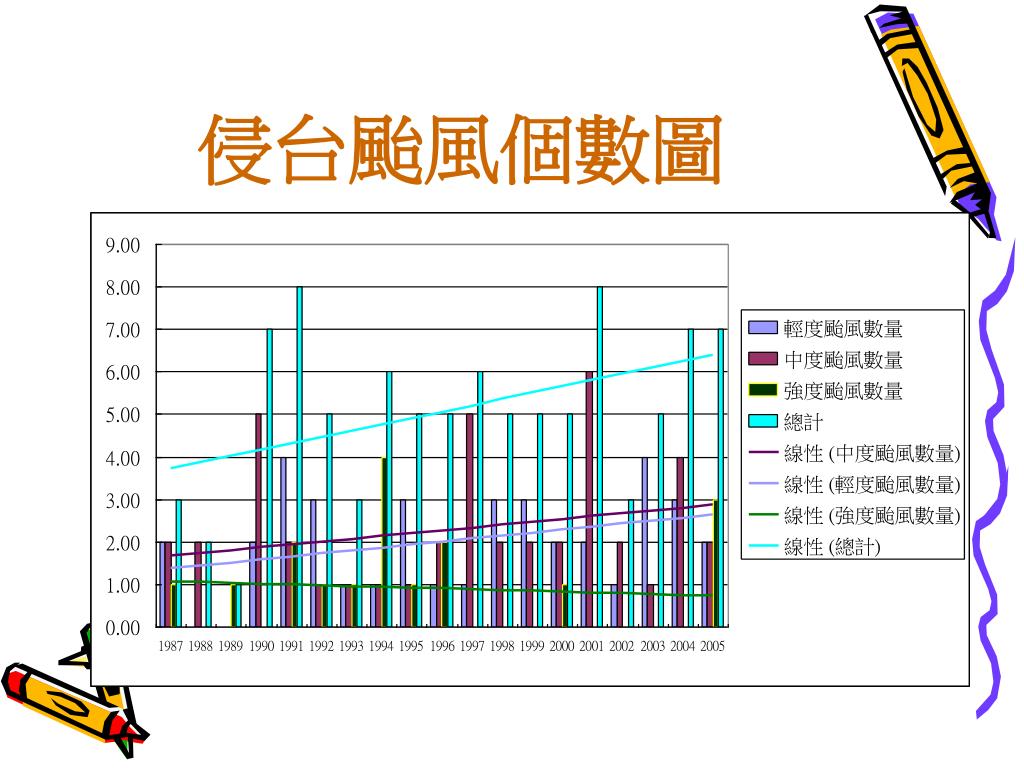 侵台颱風個數圖

9.00
8.00
7.00
6.00
5.00
4.00
3.00
2.00
1.00
0.00

1987 1988 1989 1990 1991 1992 1993 1994 1995 1996 1997 1998 1999 2000 2001 2002 2003 2004 2005

輕度颱風數量
中度颱風數量
強度颱風數量
總計
線性 (中度颱風數量)
線性 (輕度颱風數量)
線性 (強度颱風數量)
線性 (總計)